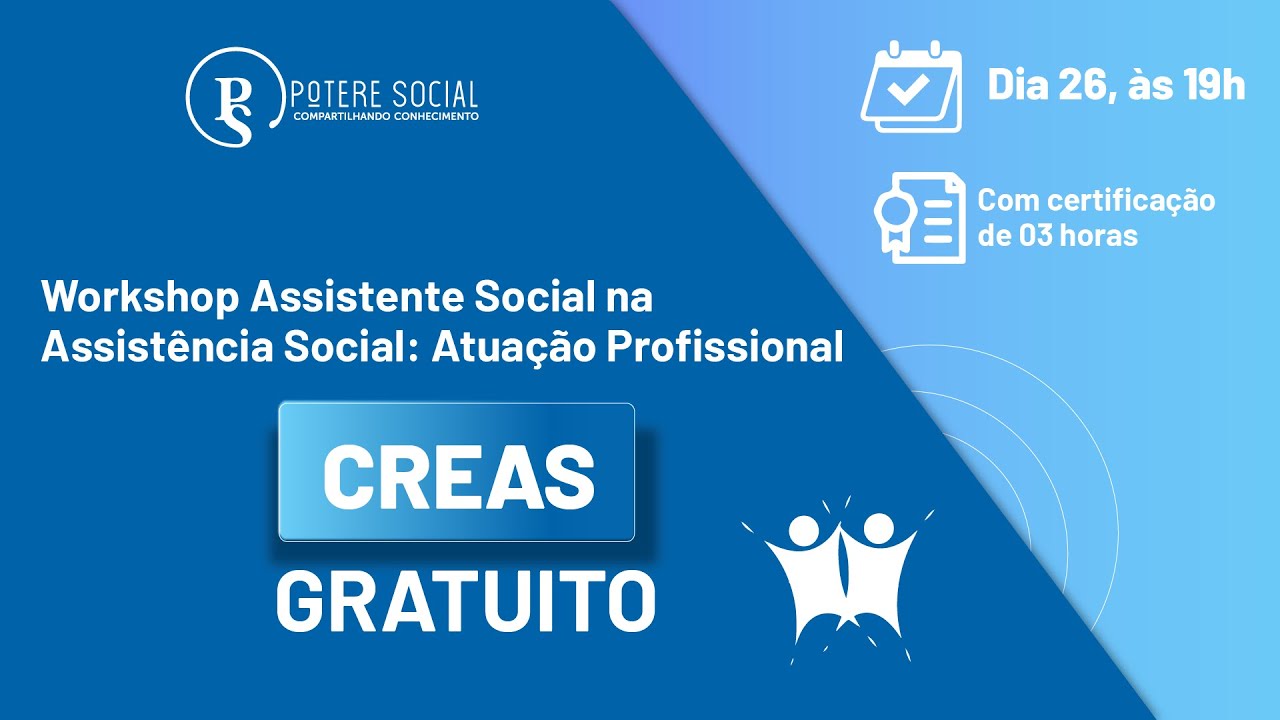 PS POTERE SOCIAL
COMPARTILHANDO CONHECIMENTO

Dia 26, às 19h

Com certificação de 03 horas

Workshop Assistente Social na Assistência Social: Atuação Profissional

CREAS

GRATUITO